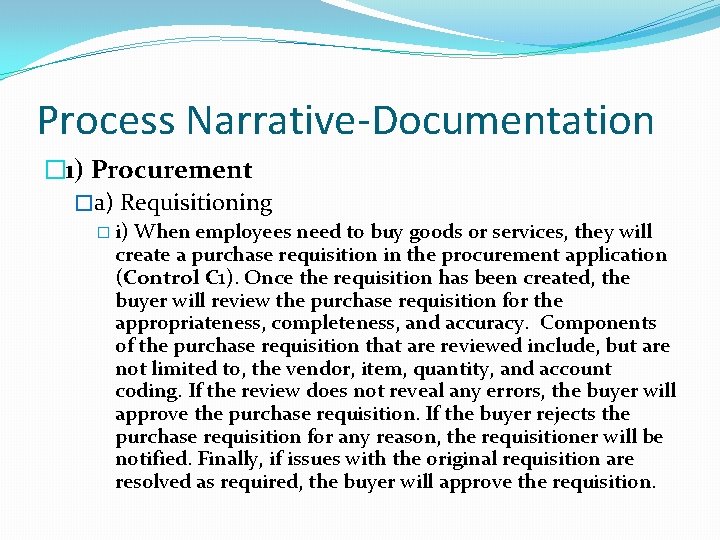 Process Narrative-Documentation

1) Procurement

a) Requisitioning

i) When employees need to buy goods or services, they will create a purchase requisition in the procurement application (Control C1). Once the requisition has been created, the buyer will review the purchase requisition for the appropriateness, completeness, and accuracy. Components of the purchase requisition that are reviewed include, but are not limited to, the vendor, item, quantity, and account coding. If the review does not reveal any errors, the buyer will approve the purchase requisition. If the buyer rejects the purchase requisition for any reason, the requisitioner will be notified. Finally, if issues with the original requisition are resolved as required, the buyer will approve the requisition.